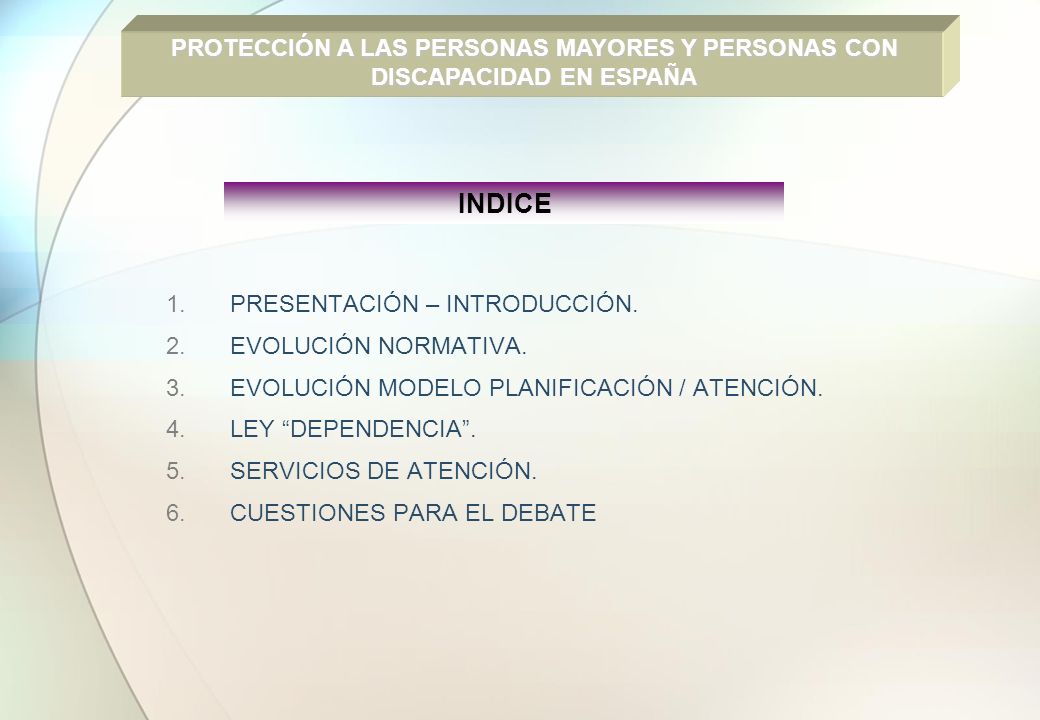 PROTECCIÓN A LAS PERSONAS MAYORES Y PERSONAS CON DISCAPACIDAD EN ESPAÑA

INDICE

1. PRESENTACIÓN – INTRODUCCIÓN.
2. EVOLUCIÓN NORMATIVA.
3. EVOLUCIÓN MODELO PLANIFICACIÓN / ATENCIÓN.
4. LEY “DEPENDENCIA”.
5. SERVICIOS DE ATENCIÓN.
6. CUESTIONES PARA EL DEBATE